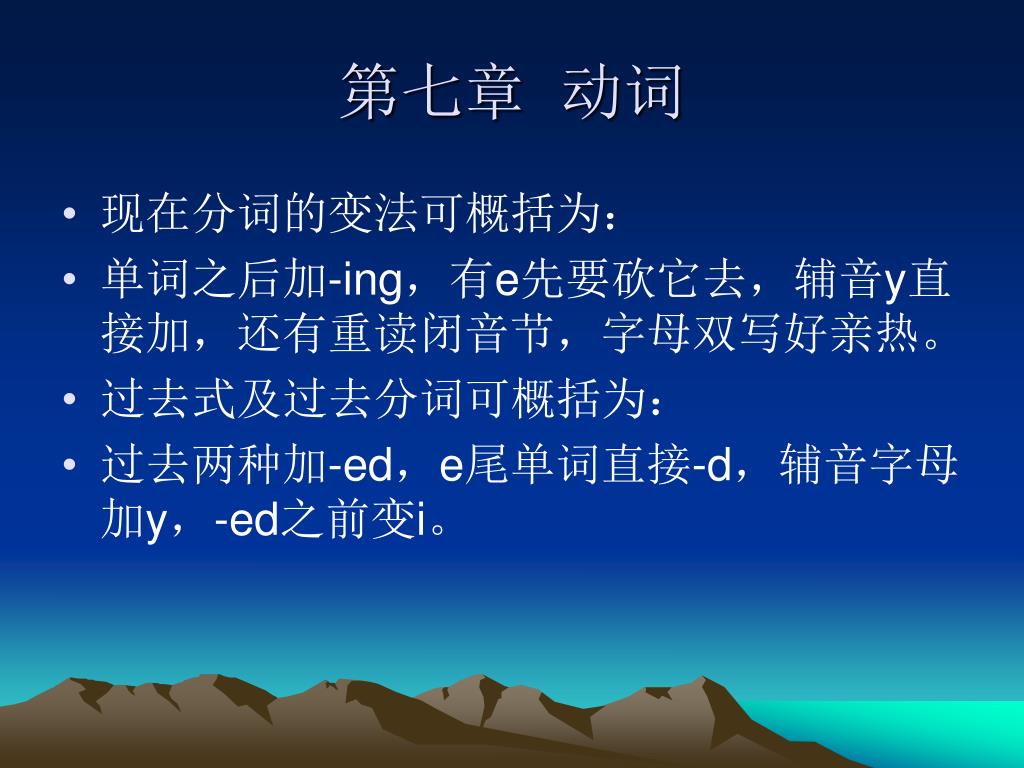 第七章 动词

• 现在分词的变法可概括为：
• 单词之后加-ing，有e先要砍它去，辅音y直接加，还有重读闭音节，字母双写好亲热。
• 过去式及过去分词可概括为：
• 过去两种加-ed，e尾单词直接-d，辅音字母加y，-ed之前变i。